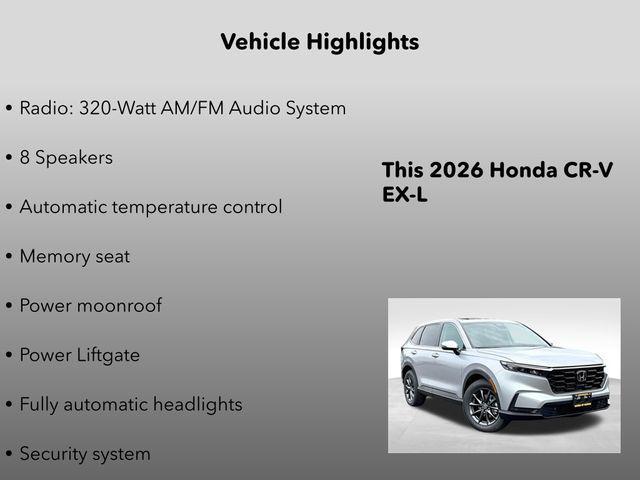 Vehicle Highlights

• Radio: 320-Watt AM/FM Audio System

• 8 Speakers

• Automatic temperature control

• Memory seat

• Power moonroof

• Power Liftgate

• Fully automatic headlights

• Security system

This 2026 Honda CR-V EX-L